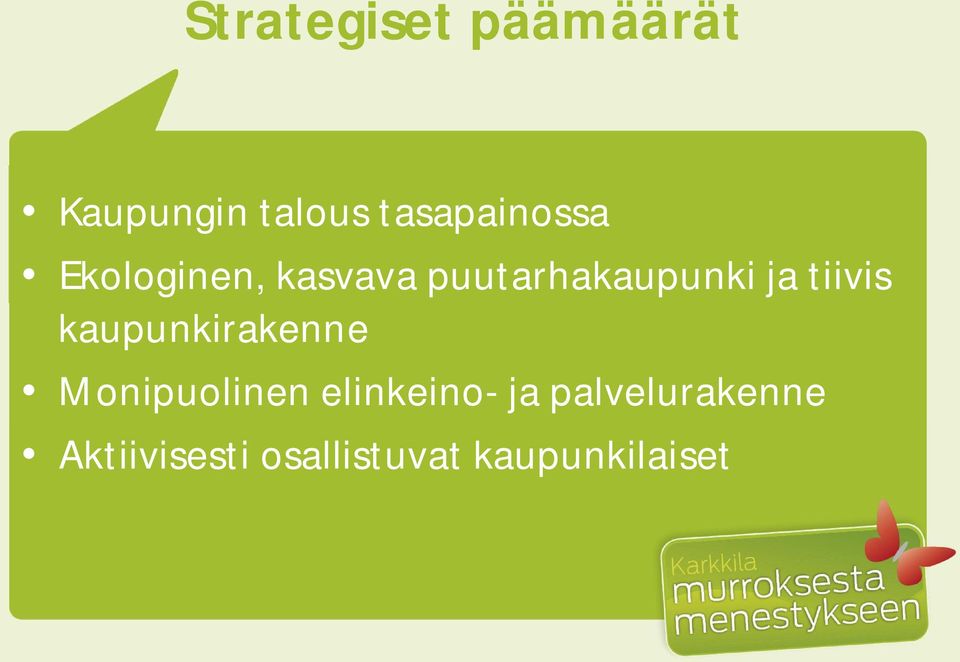 Strategiset päämäärät

• Kaupungin talous tasapainossa
• Ekologinen, kasvava puutarhakaupunki ja tiivis kaupunkirakenne
• Monipuolinen elinkeino- ja palvelurakenne
• Aktiivisesti osallistuvat kaupunkilaiset

Karkkila
murroksesta
menestykseen